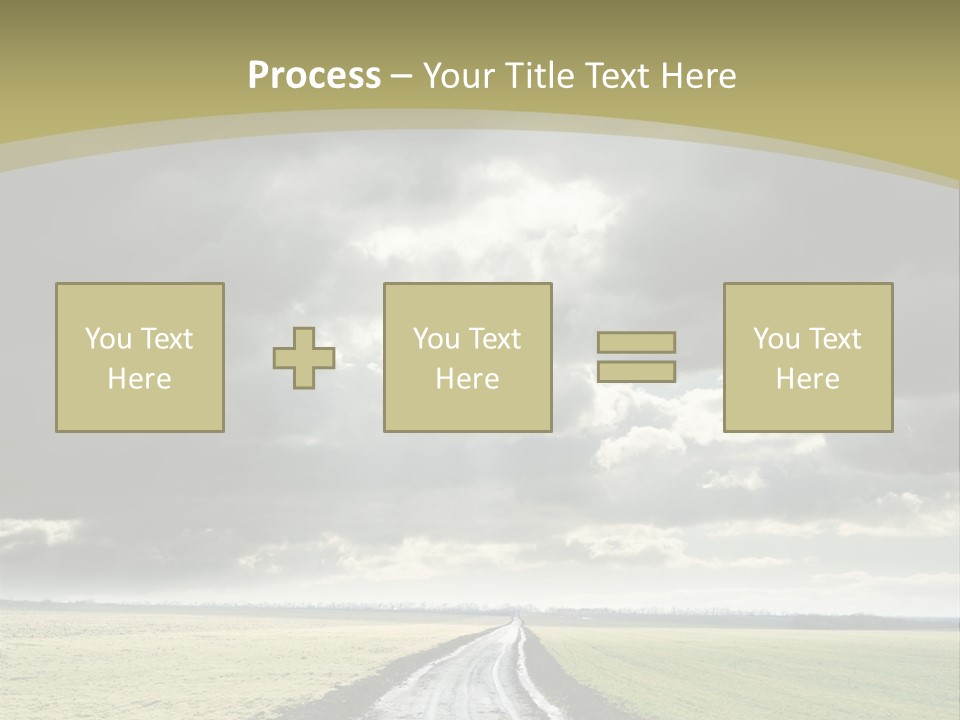 Process – Your Title Text Here

You Text Here

You Text Here

You Text Here